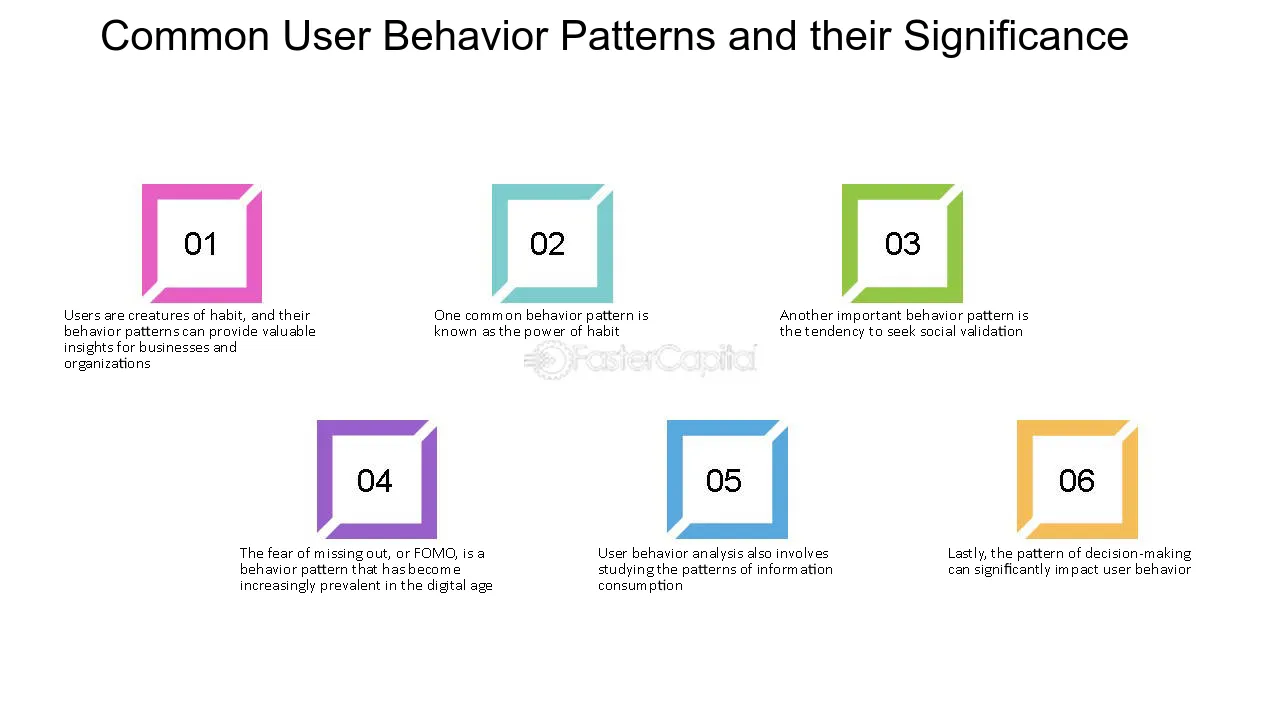 Common User Behavior Patterns and their Significance

01

Users are creatures of habit, and their behavior patterns can provide valuable insights for businesses and organizations

02

One common behavior pattern is known as the power of habit

03

Another important behavior pattern is the tendency to seek social validation

04

The fear of missing out, or FOMO, is a behavior pattern that has become increasingly prevalent in the digital age

05

User behavior analysis also involves studying the patterns of information consumption

06

Lastly, the pattern of decision-making can significantly impact user behavior

FasterCapital